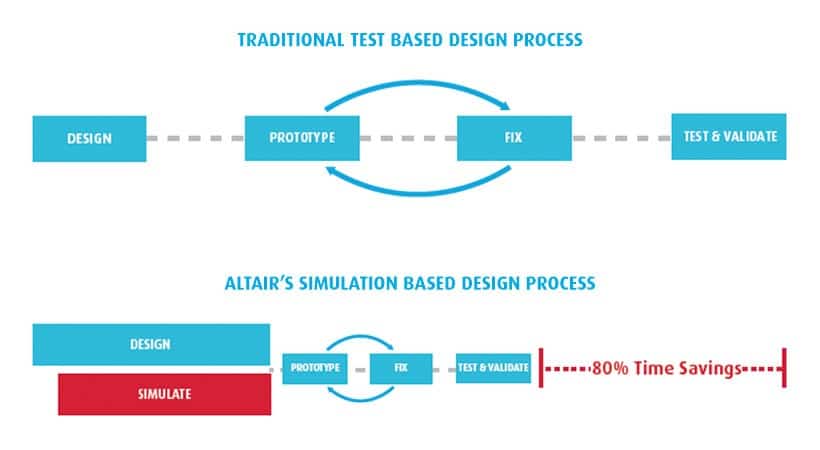 TRADITIONAL TEST BASED DESIGN PROCESS

DESIGN

PROTOTYPE

FIX

TEST & VALIDATE

ALTAIR'S SIMULATION BASED DESIGN PROCESS

DESIGN

SIMULATE

PROTOTYPE

FIX

TEST & VALIDATE

80% Time Savings